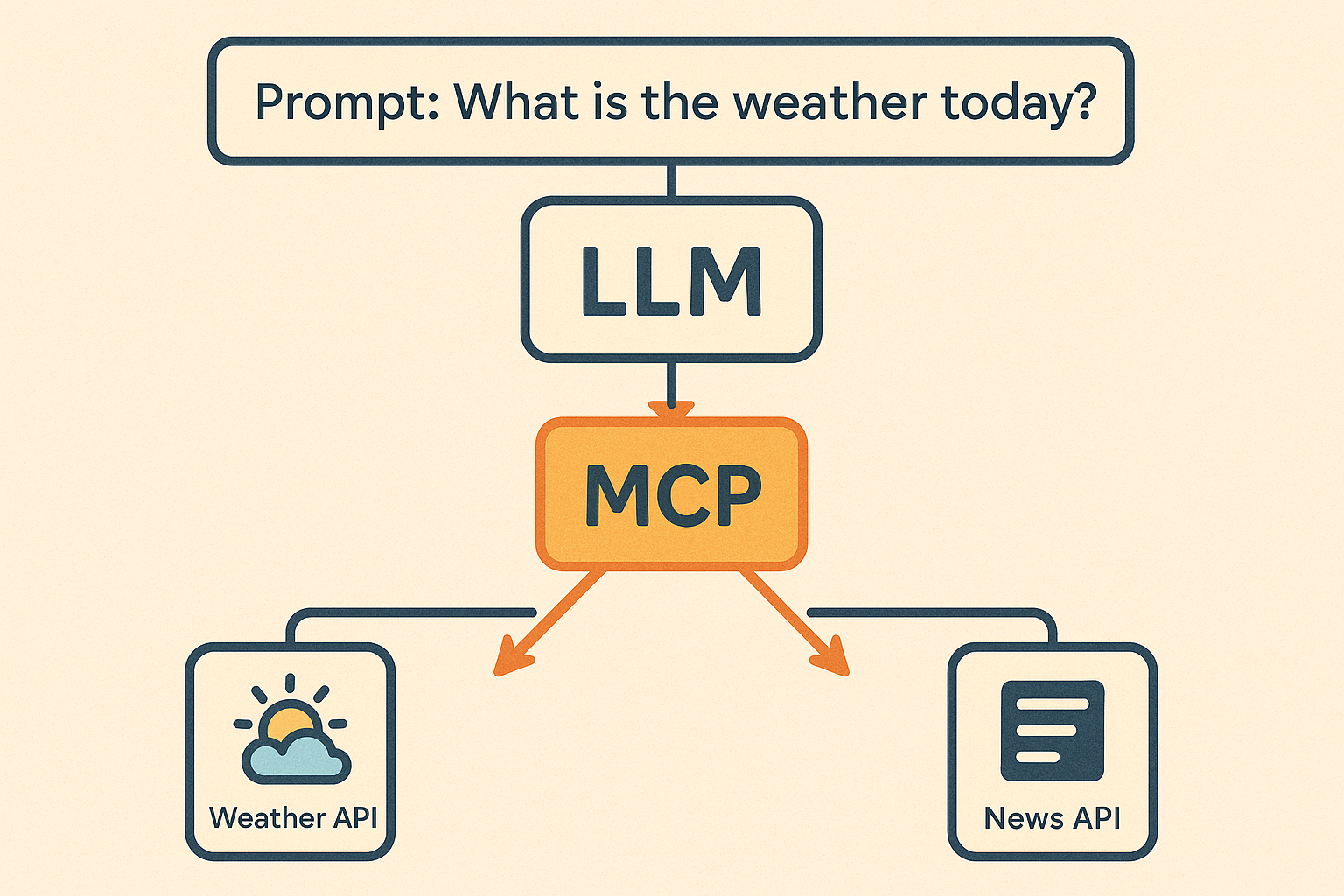 Prompt: What is the weather today?

LLM

MCP

Weather API

News API